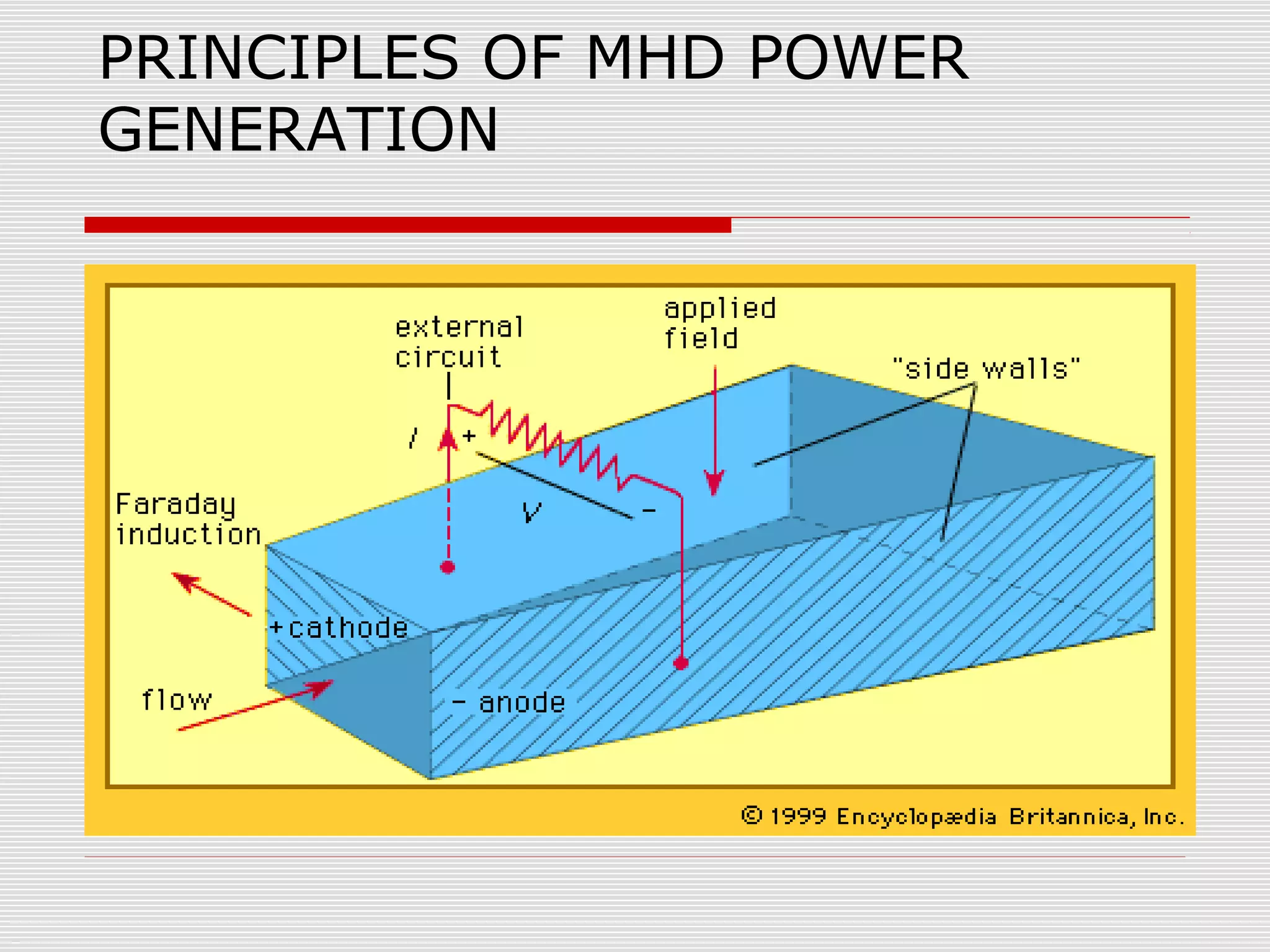 PRINCIPLES OF MHD POWER GENERATION

external circuit

applied field

"side walls"

I

+

V

−

Faraday induction

+cathode

flow

− anode

© 1999 Encyclopædia Britannica, Inc.